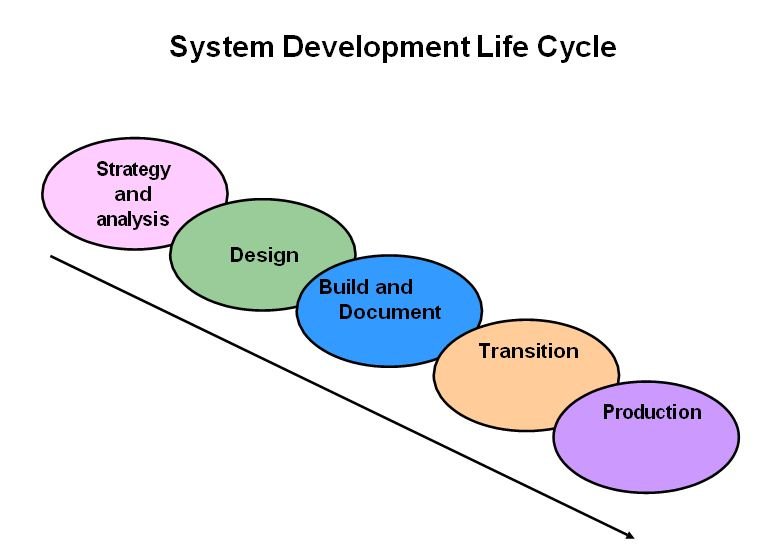 System Development Life Cycle

Strategy and analysis

Design

Build and Document

Transition

Production